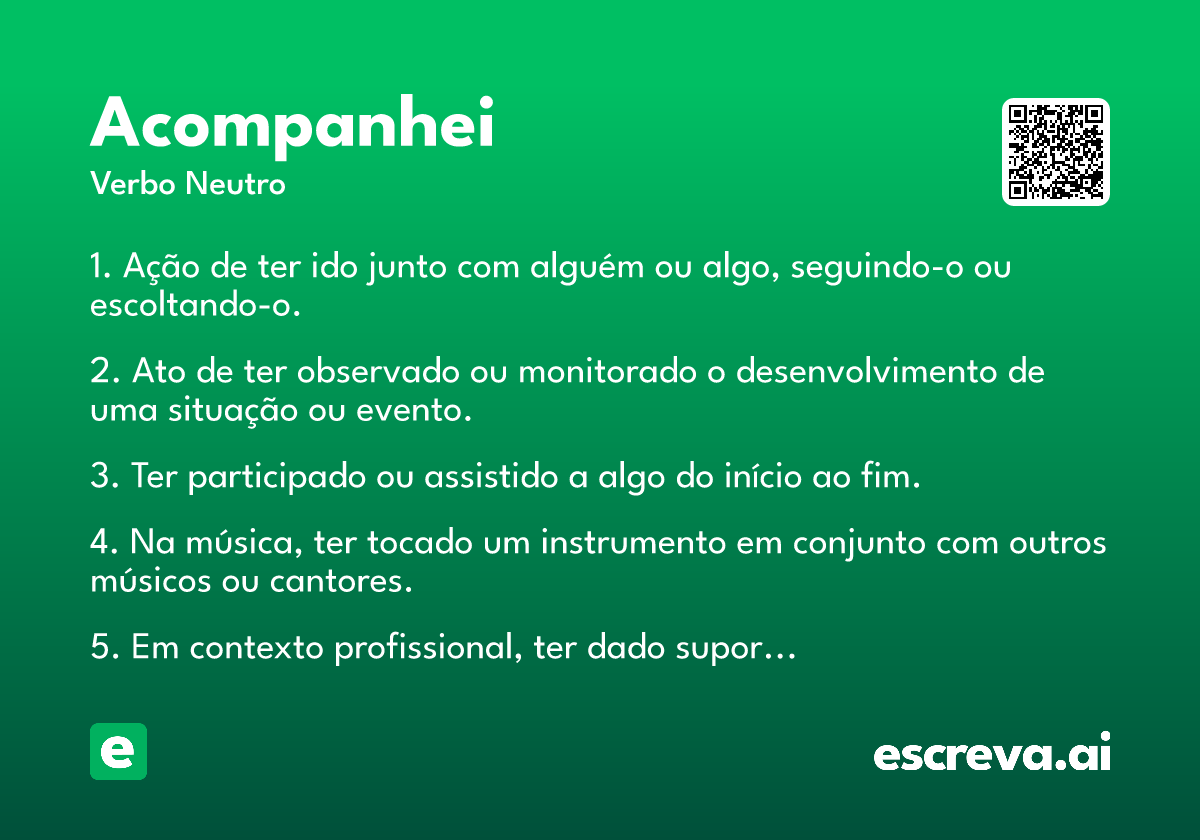 Acompanhei
Verbo Neutro

1. Ação de ter ido junto com alguém ou algo, seguindo-o ou escoltando-o.

2. Ato de ter observado ou monitorado o desenvolvimento de uma situação ou evento.

3. Ter participado ou assistido a algo do início ao fim.

4. Na música, ter tocado um instrumento em conjunto com outros músicos ou cantores.

5. Em contexto profissional, ter dado supor…

e

escreva.ai